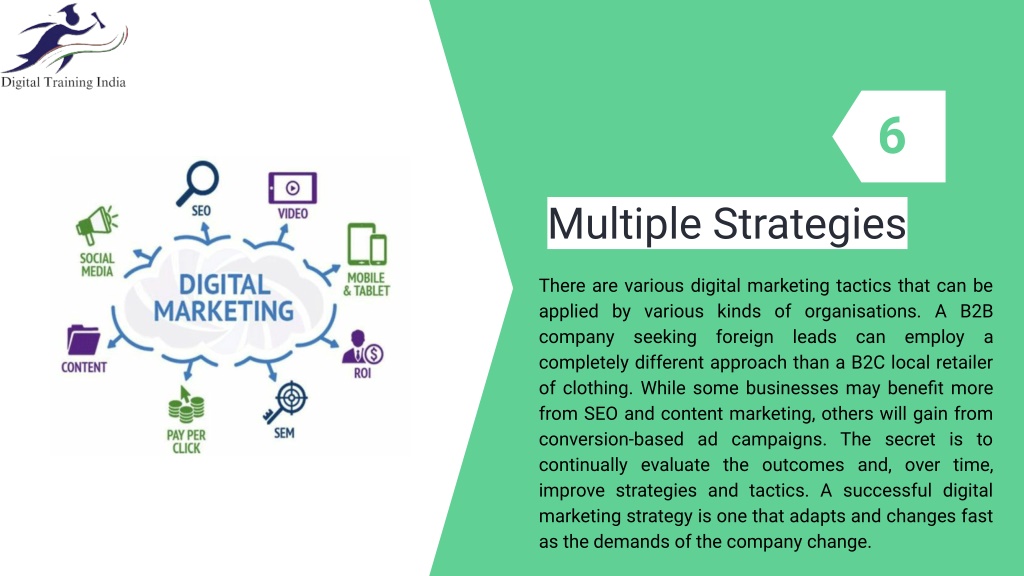 Digital Training India

SEO
VIDEO
SOCIAL MEDIA
MOBILE & TABLET
DIGITAL MARKETING
CONTENT
ROI
PAY PER CLICK
SEM

6

Multiple Strategies

There are various digital marketing tactics that can be applied by various kinds of organisations. A B2B company seeking foreign leads can employ a completely different approach than a B2C local retailer of clothing. While some businesses may benefit more from SEO and content marketing, others will gain from conversion-based ad campaigns. The secret is to continually evaluate the outcomes and, over time, improve strategies and tactics. A successful digital marketing strategy is one that adapts and changes fast as the demands of the company change.